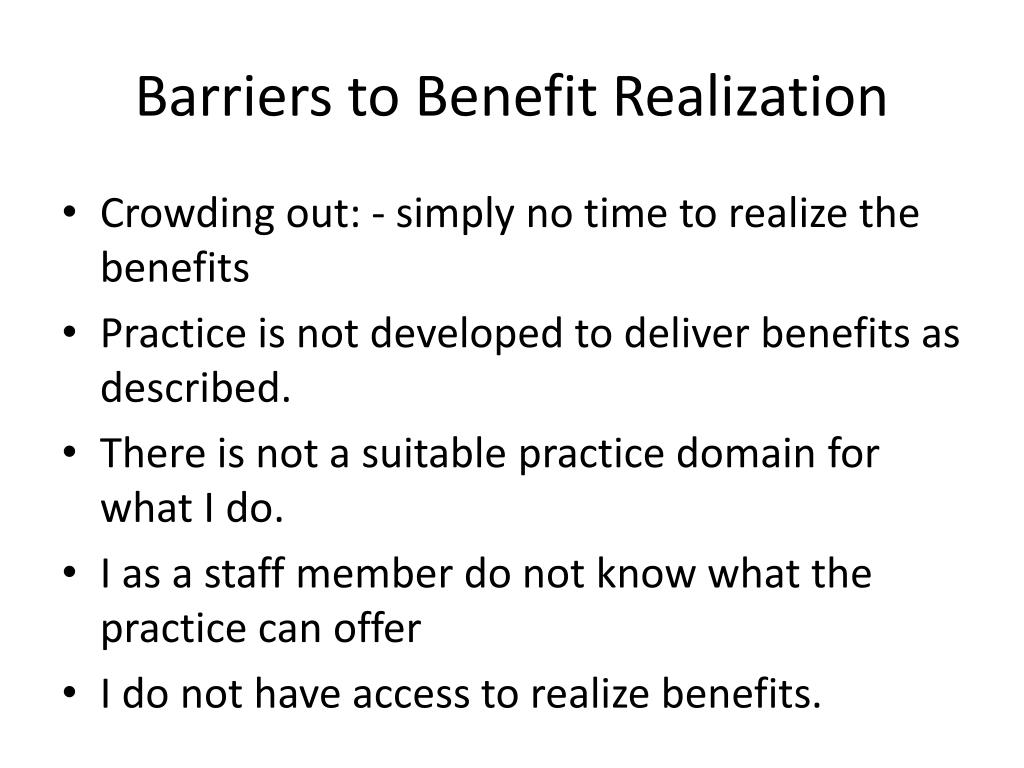 Barriers to Benefit Realization

• Crowding out: - simply no time to realize the benefits
• Practice is not developed to deliver benefits as described.
• There is not a suitable practice domain for what I do.
• I as a staff member do not know what the practice can offer
• I do not have access to realize benefits.